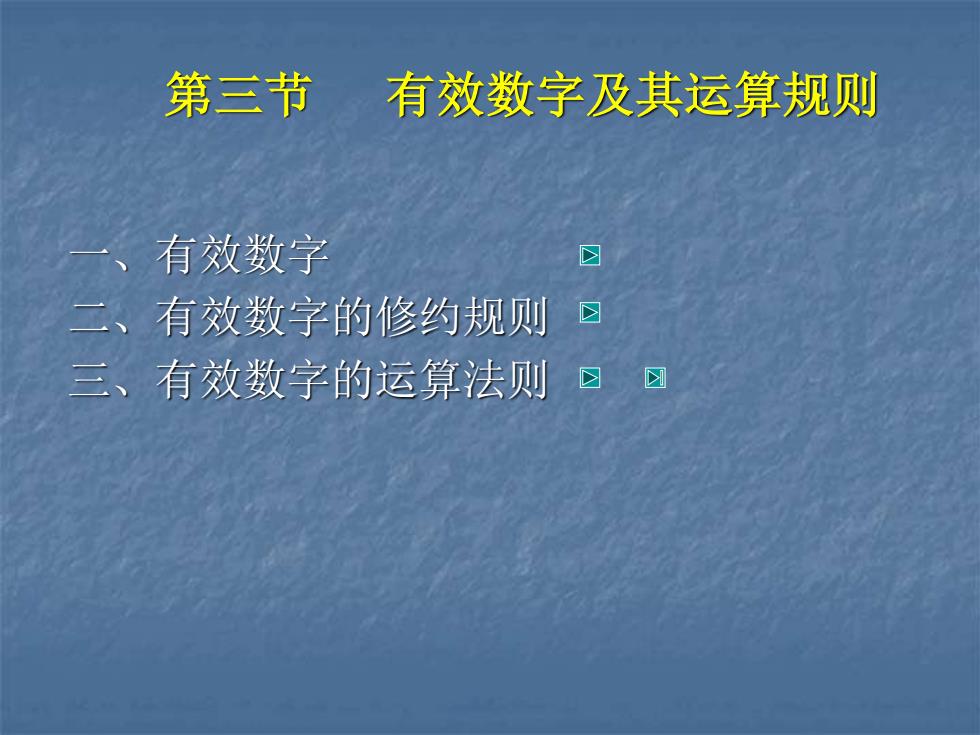 第三节　有效数字及其运算规则

一、有效数字

二、有效数字的修约规则

三、有效数字的运算法则